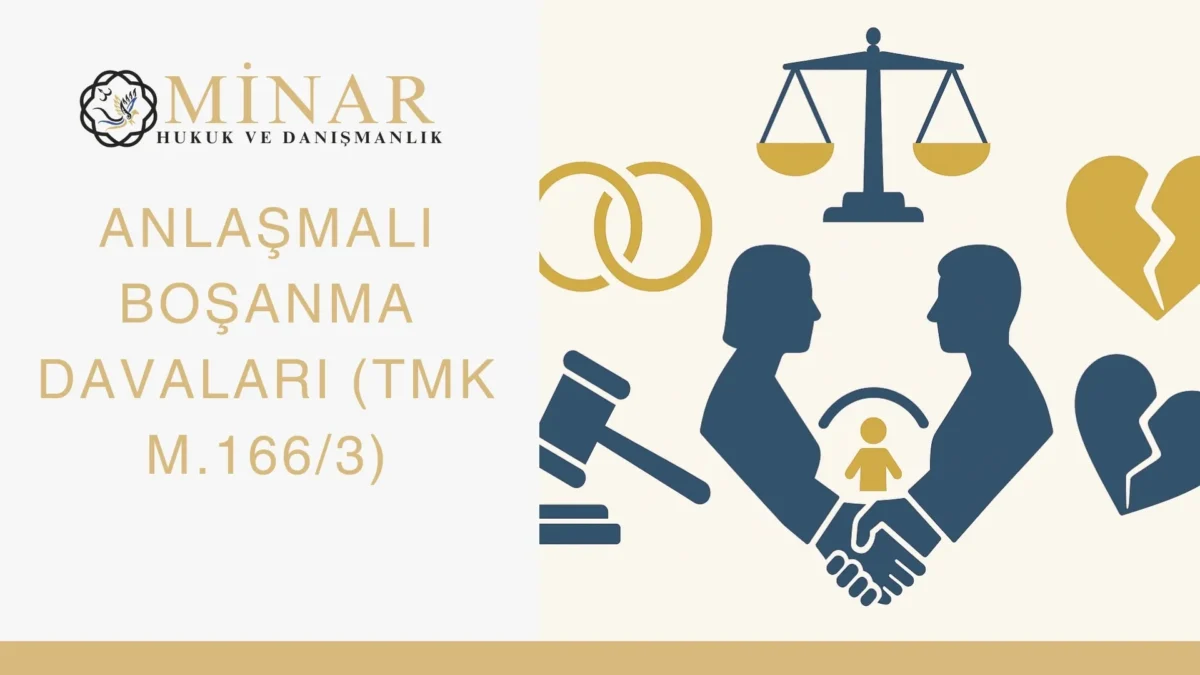 MİNAR
HUKUK VE DANIŞMANLIK

ANLAŞMALI BOŞANMA DAVALARI (TMK M.166/3)